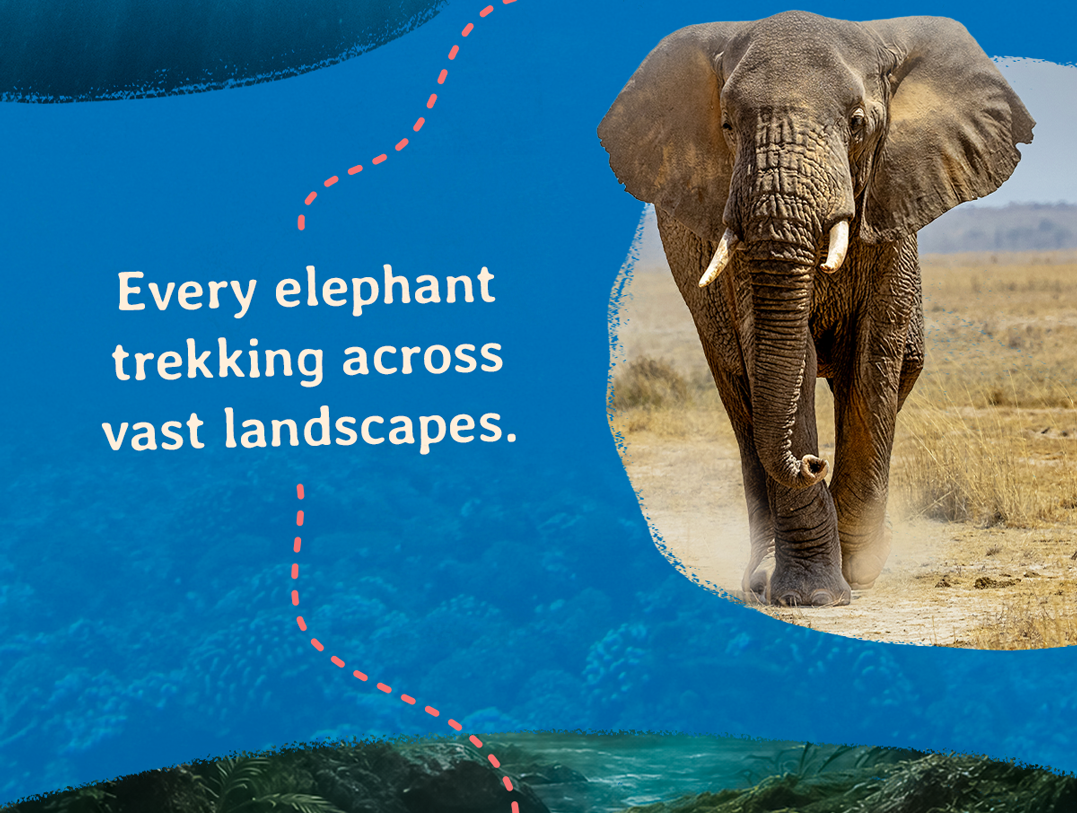 Every elephant trekking across vast landscapes.